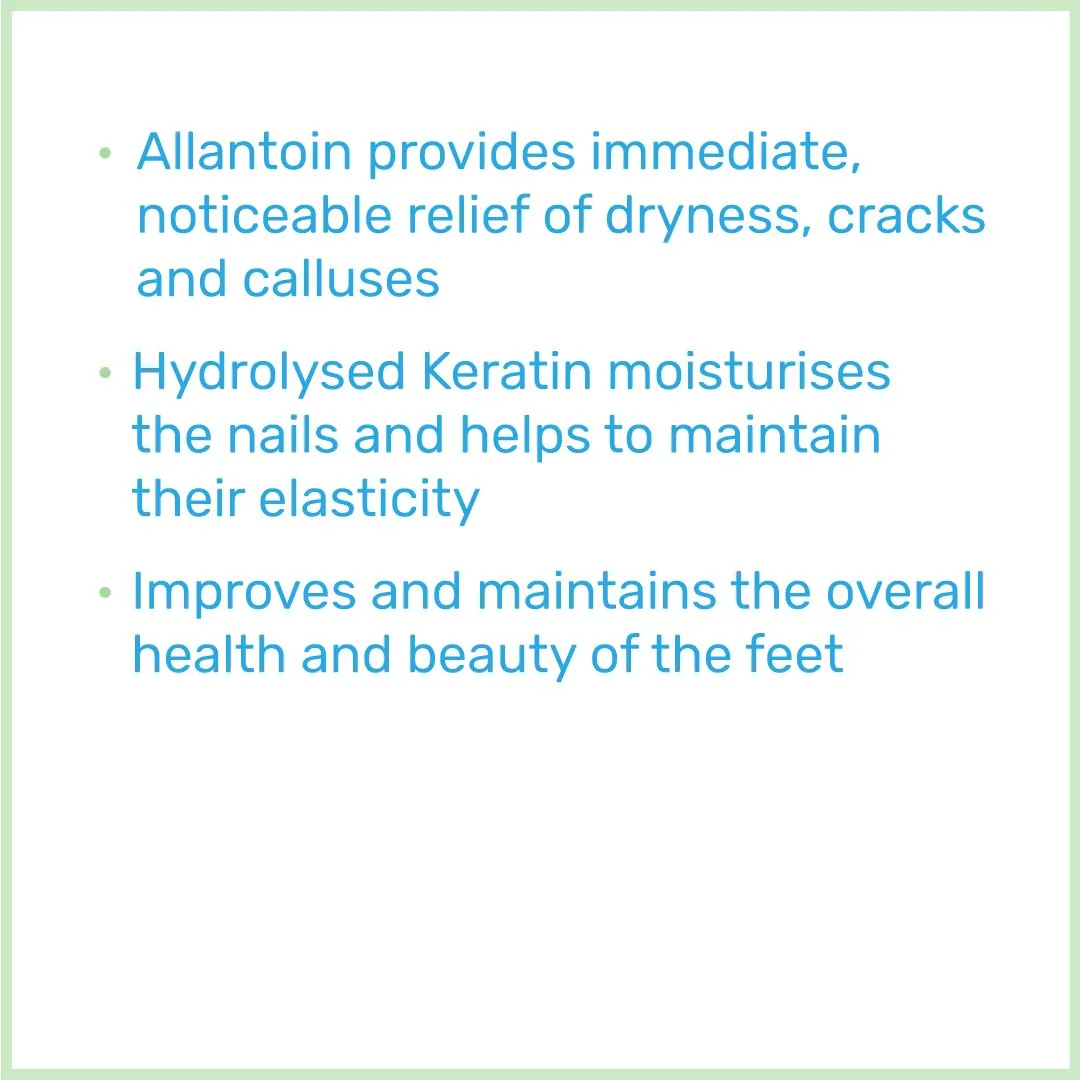 • Allantoin provides immediate, noticeable relief of dryness, cracks and calluses

• Hydrolysed Keratin moisturises the nails and helps to maintain their elasticity

• Improves and maintains the overall health and beauty of the feet